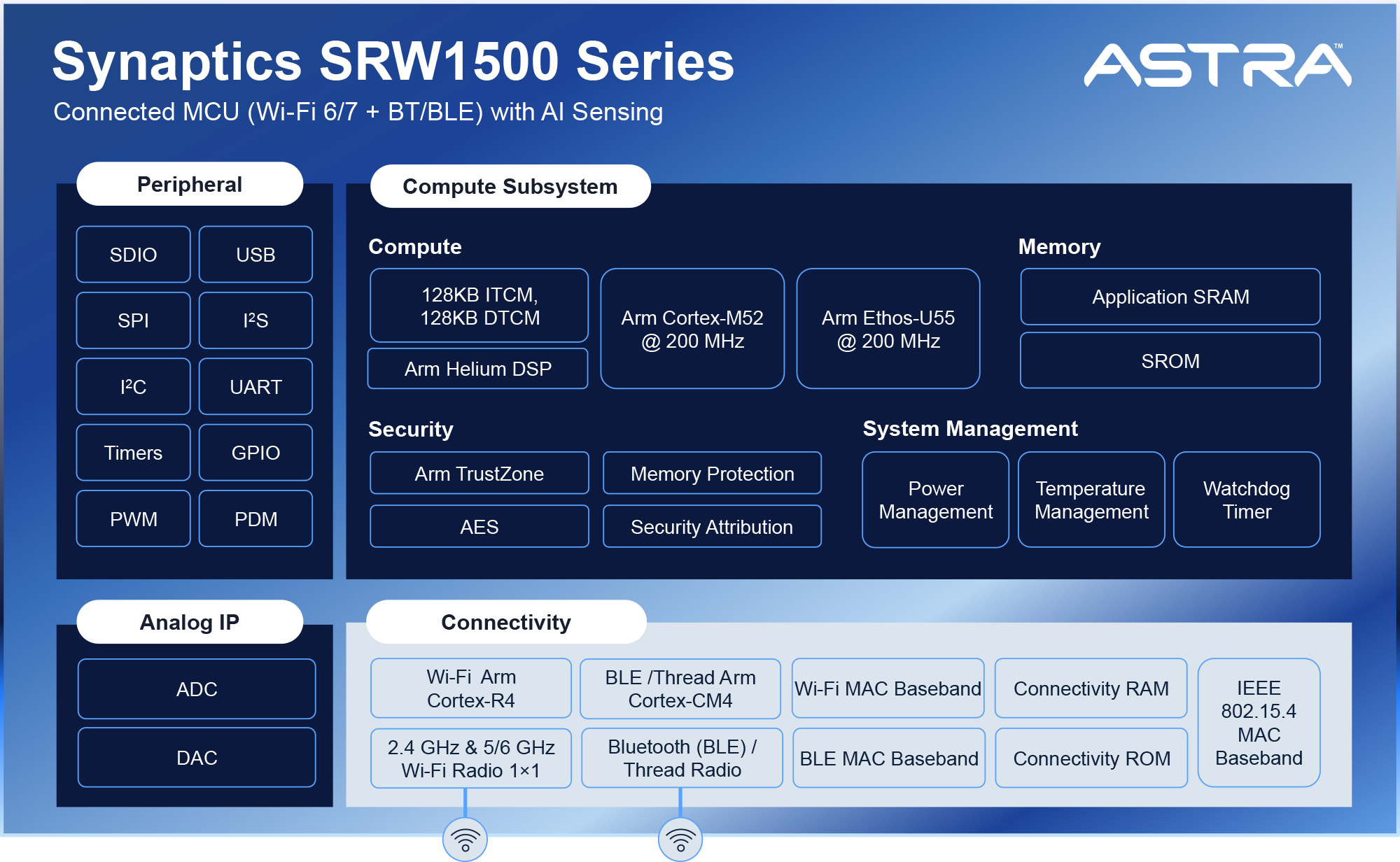 Synaptics SRW1500 Series

Connected MCU (Wi-Fi 6/7 + BT/BLE) with AI Sensing

ASTRA™

Peripheral

SDIO
USB
SPI
I²S
I²C
UART
Timers
GPIO
PWM
PDM

Compute Subsystem

Compute

128KB ITCM, 128KB DTCM

Arm Helium DSP

Arm Cortex-M52 @ 200 MHz

Arm Ethos-U55 @ 200 MHz

Memory

Application SRAM

SROM

Security

Arm TrustZone

Memory Protection

AES

Security Attribution

System Management

Power Management

Temperature Management

Watchdog Timer

Analog IP

ADC

DAC

Connectivity

Wi-Fi Arm Cortex-R4

BLE /Thread Arm Cortex-CM4

Wi-Fi MAC Baseband

Connectivity RAM

IEEE 802.15.4 MAC Baseband

2.4 GHz & 5/6 GHz Wi-Fi Radio 1×1

Bluetooth (BLE) / Thread Radio

BLE MAC Baseband

Connectivity ROM